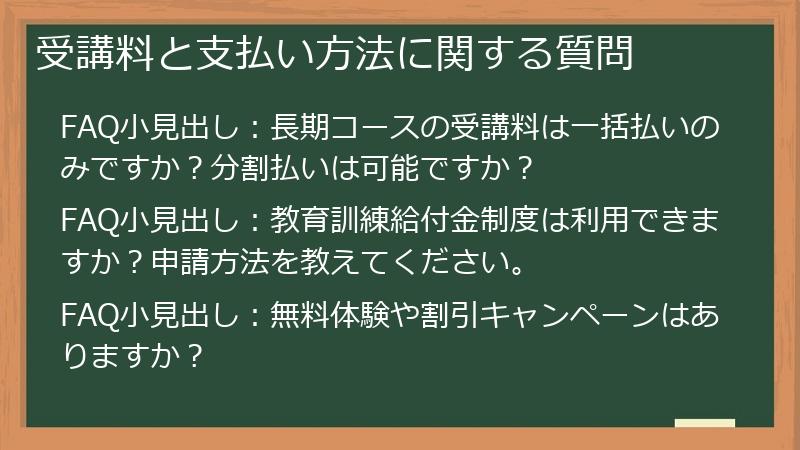 受講料と支払い方法に関する質問

FAQ小見出し：長期コースの受講料は一括払いのみですか？分割払いは可能ですか？

FAQ小見出し：教育訓練給付金制度は利用できますか？申請方法を教えてください。

FAQ小見出し：無料体験や割引キャンペーンはありますか？